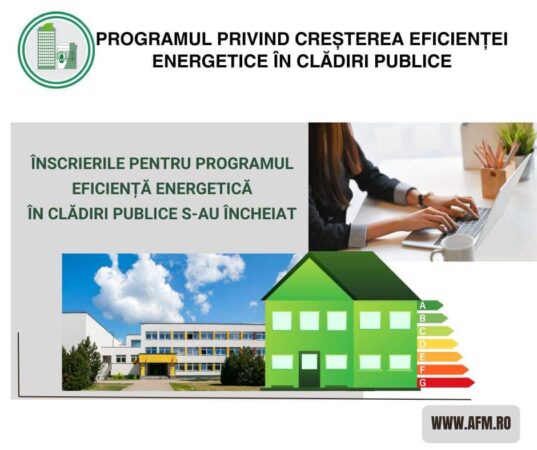 PROGRAMUL PRIVIND CREȘTEREA EFICIENȚEI ENERGETICE ÎN CLĂDIRI PUBLICE

ÎNSCRIERILE PENTRU PROGRAMUL EFICIENȚĂ ENERGETICĂ ÎN CLĂDIRI PUBLICE S-AU ÎNCHEIAT

A
B
C
D
E
F
G

WWW.AFM.RO